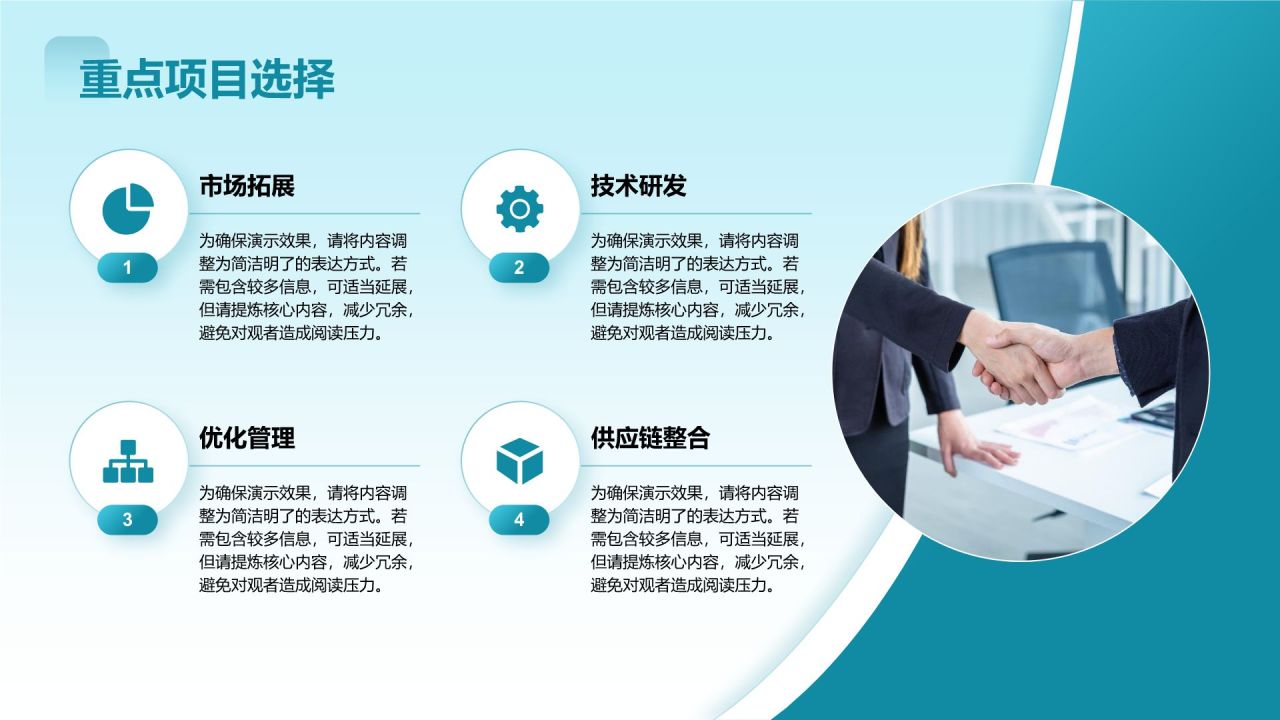 重点项目选择

1
市场拓展
为确保演示效果，请将内容调整为简洁明了的表达方式。若需包含较多信息，可适当延展，但请提炼核心内容，减少冗余，避免对观者造成阅读压力。

2
技术研发
为确保演示效果，请将内容调整为简洁明了的表达方式。若需包含较多信息，可适当延展，但请提炼核心内容，减少冗余，避免对观者造成阅读压力。

3
优化管理
为确保演示效果，请将内容调整为简洁明了的表达方式。若需包含较多信息，可适当延展，但请提炼核心内容，减少冗余，避免对观者造成阅读压力。

4
供应链整合
为确保演示效果，请将内容调整为简洁明了的表达方式。若需包含较多信息，可适当延展，但请提炼核心内容，减少冗余，避免对观者造成阅读压力。